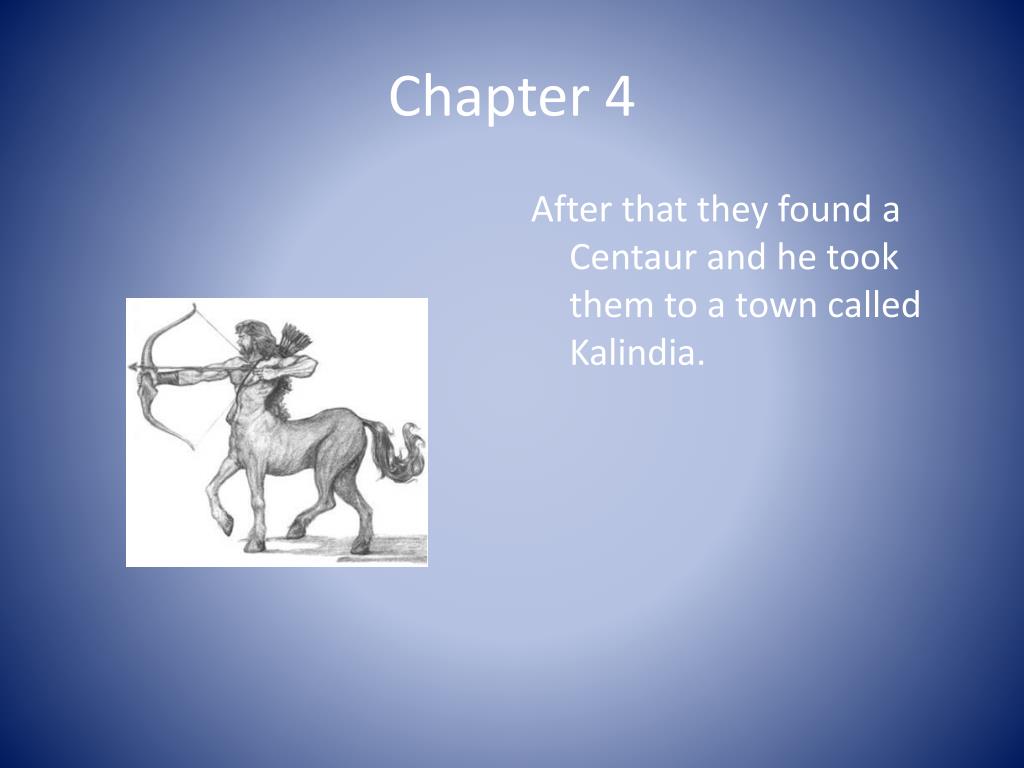 Chapter 4

After that they found a Centaur and he took them to a town called Kalindia.